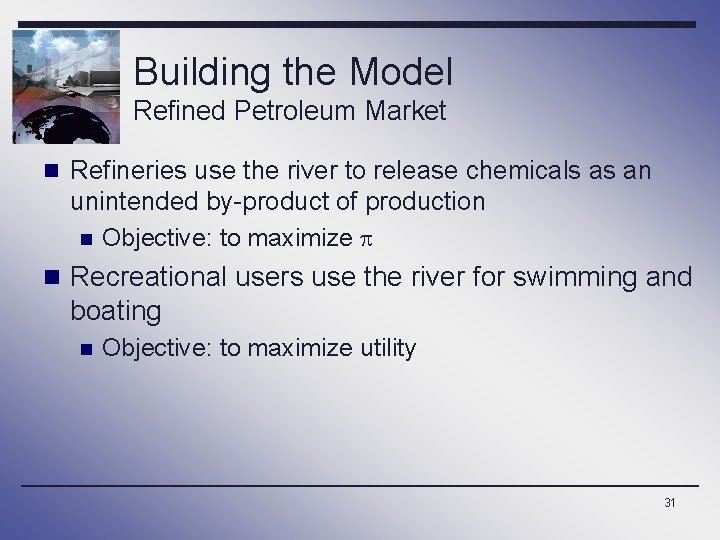 Building the Model
Refined Petroleum Market

Refineries use the river to release chemicals as an unintended by-product of production

Objective: to maximize $\pi$

Recreational users use the river for swimming and boating

Objective: to maximize utility

31